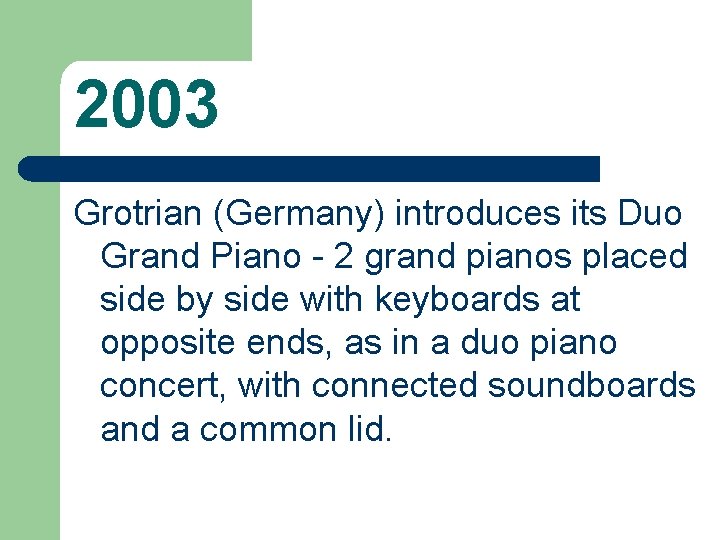 2003

Grotrian (Germany) introduces its Duo Grand Piano - 2 grand pianos placed side by side with keyboards at opposite ends, as in a duo piano concert, with connected soundboards and a common lid.